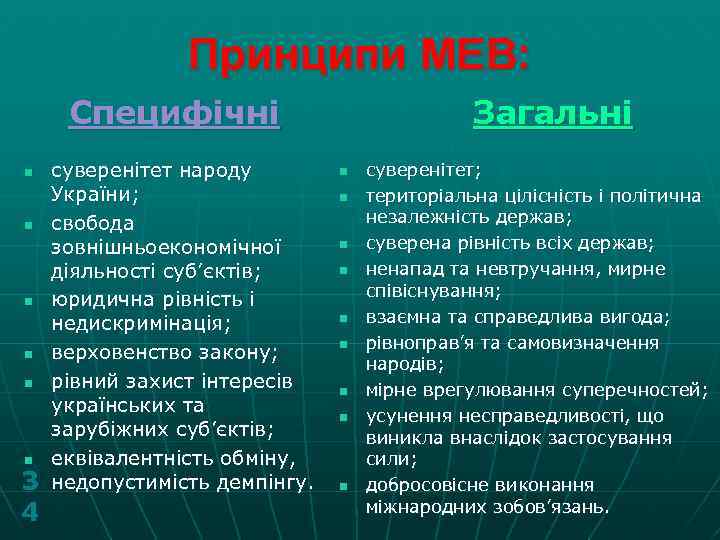 Принципи МЕВ:

Специфічні

- суверенітет народу України;
- свобода зовнішньоекономічної діяльності суб’єктів;
- юридична рівність і недискримінація;
- верховенство закону;
- рівний захист інтересів українських та зарубіжних суб’єктів;
- еквівалентність обміну, недопустимість демпінгу.

Загальні

- суверенітет;
- територіальна цілісність і політична незалежність держав;
- суверена рівність всіх держав;
- ненапад та невтручання, мирне співіснування;
- взаємна та справедлива вигода;
- рівноправ’я та самовизначення народів;
- мірне врегулювання суперечностей;
- усунення несправедливості, що виникла внаслідок застосування сили;
- добросовісне виконання міжнародних зобов’язань.

3
4